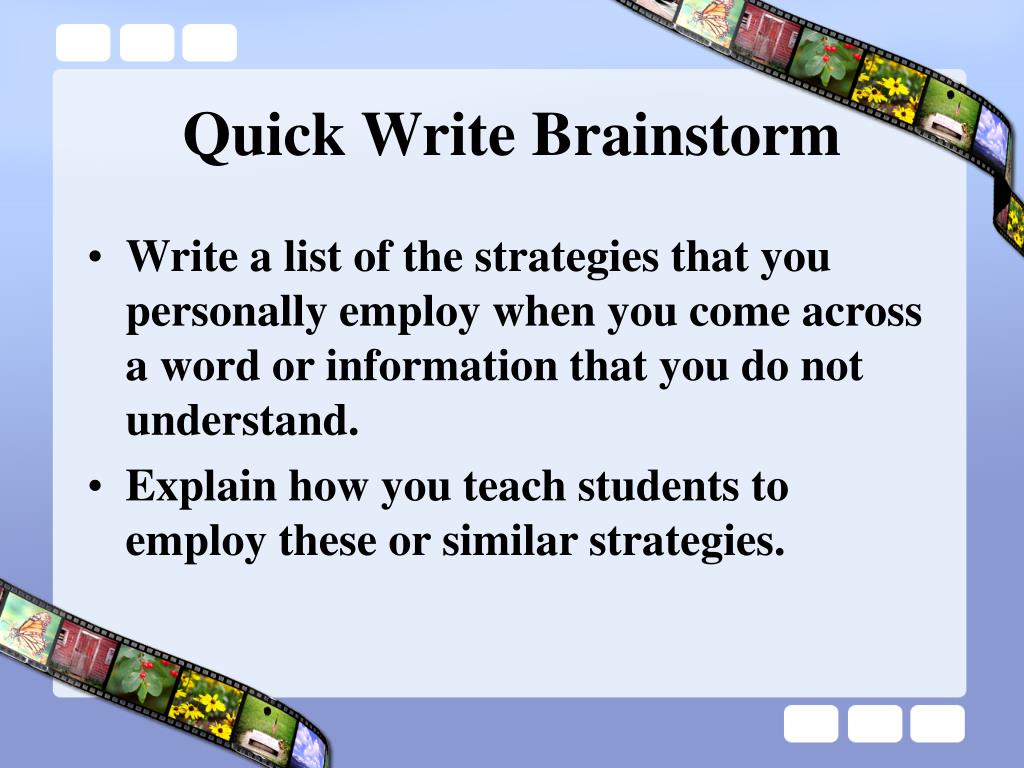 Quick Write Brainstorm

• Write a list of the strategies that you personally employ when you come across a word or information that you do not understand.
• Explain how you teach students to employ these or similar strategies.